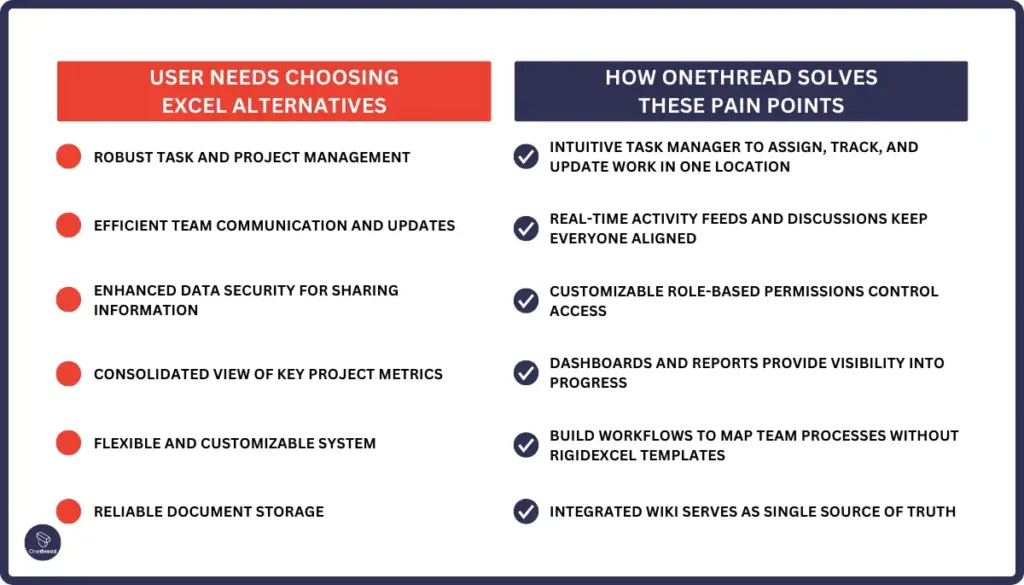 USER NEEDS CHOOSING EXCEL ALTERNATIVES

ROBUST TASK AND PROJECT MANAGEMENT

EFFICIENT TEAM COMMUNICATION AND UPDATES

ENHANCED DATA SECURITY FOR SHARING INFORMATION

CONSOLIDATED VIEW OF KEY PROJECT METRICS

FLEXIBLE AND CUSTOMIZABLE SYSTEM

RELIABLE DOCUMENT STORAGE

HOW ONETHREAD SOLVES THESE PAIN POINTS

INTUITIVE TASK MANAGER TO ASSIGN, TRACK, AND UPDATE WORK IN ONE LOCATION

REAL-TIME ACTIVITY FEEDS AND DISCUSSIONS KEEP EVERYONE ALIGNED

CUSTOMIZABLE ROLE-BASED PERMISSIONS CONTROL ACCESS

DASHBOARDS AND REPORTS PROVIDE VISIBILITY INTO PROGRESS

BUILD WORKFLOWS TO MAP TEAM PROCESSES WITHOUT RIGIDEXCEL TEMPLATES

INTEGRATED WIKI SERVES AS SINGLE SOURCE OF TRUTH

Onethread